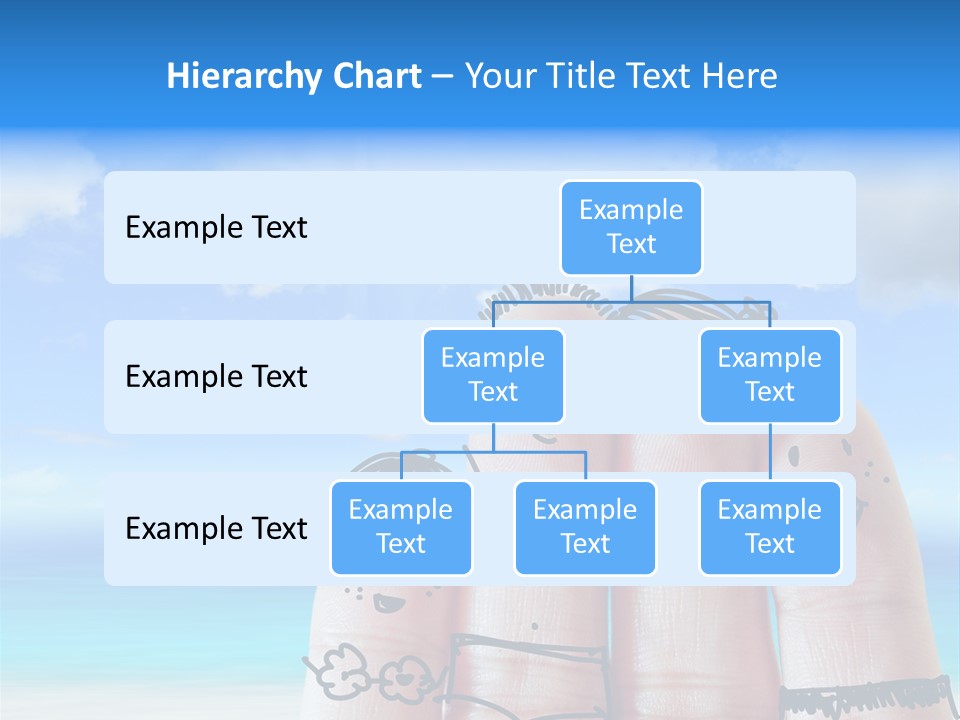 Hierarchy Chart – Your Title Text Here

Example Text

Example Text

Example Text

Example Text

Example Text

Example Text

Example Text

Example Text

Example Text